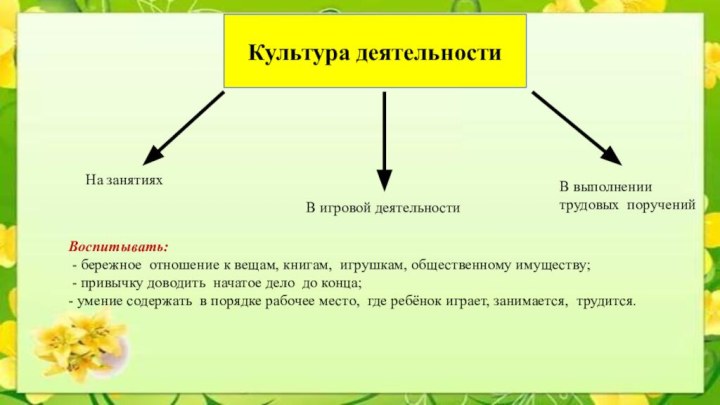 Культура деятельности

На занятиях

В игровой деятельности

В выполнении трудовых поручений

Воспитывать:
- бережное отношение к вещам, книгам, игрушкам, общественному имуществу;
- привычку доводить начатое дело до конца;
- умение содержать в порядке рабочее место, где ребёнок играет, занимается, трудится.